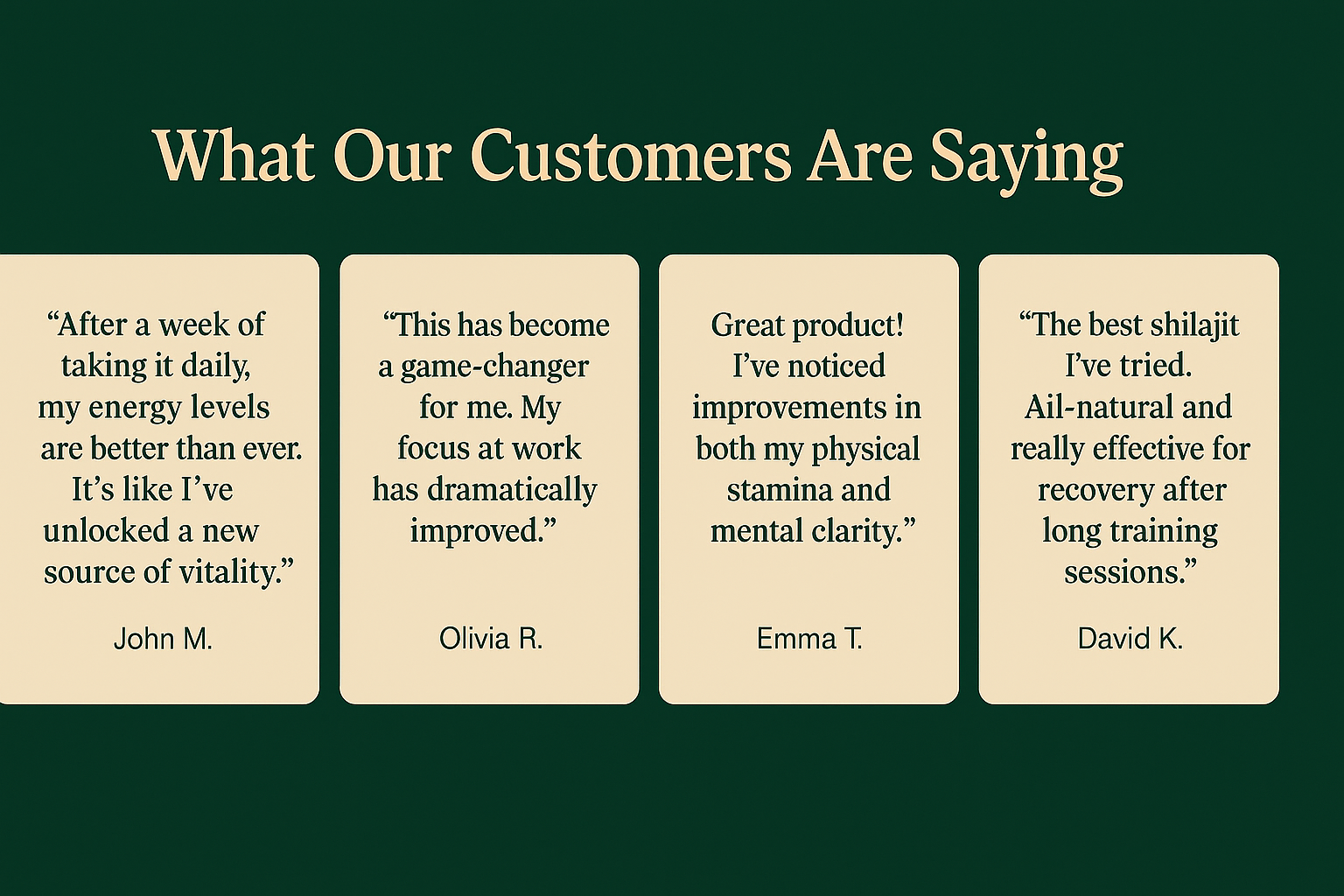 What Our Customers Are Saying

“After a week of taking it daily, my energy levels are better than ever. It’s like I’ve unlocked a new source of vitality.”

John M.

“This has become a game-changer for me. My focus at work has dramatically improved.”

Olivia R.

Great product! I’ve noticed improvements in both my physical stamina and mental clarity.”

Emma T.

“The best shilajit I’ve tried. Ail-natural and really effective for recovery after long training sessions.”

David K.